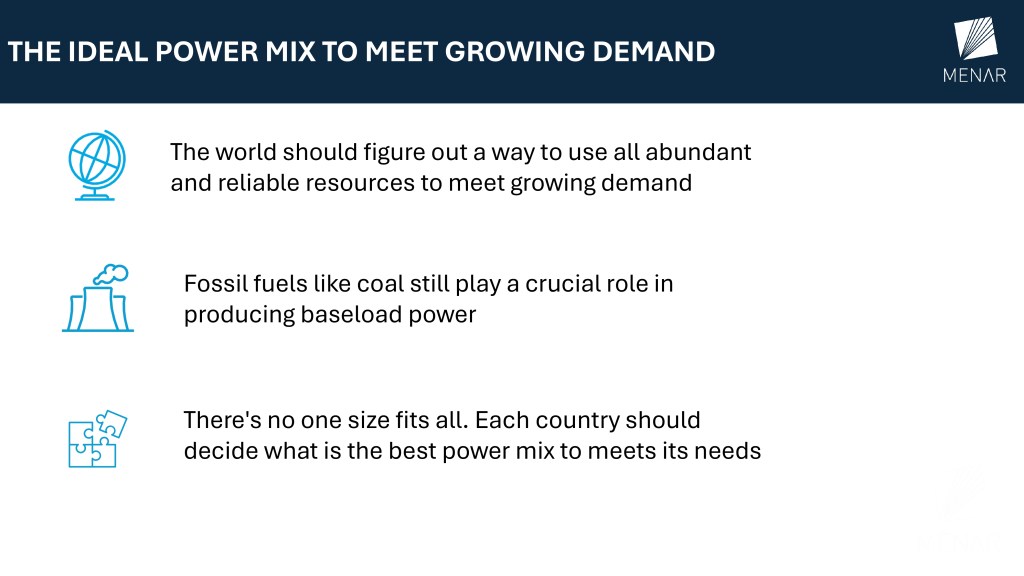 THE IDEAL POWER MIX TO MEET GROWING DEMAND

MENAR

The world should figure out a way to use all abundant and reliable resources to meet growing demand

Fossil fuels like coal still play a crucial role in producing baseload power

There's no one size fits all. Each country should decide what is the best power mix to meets its needs